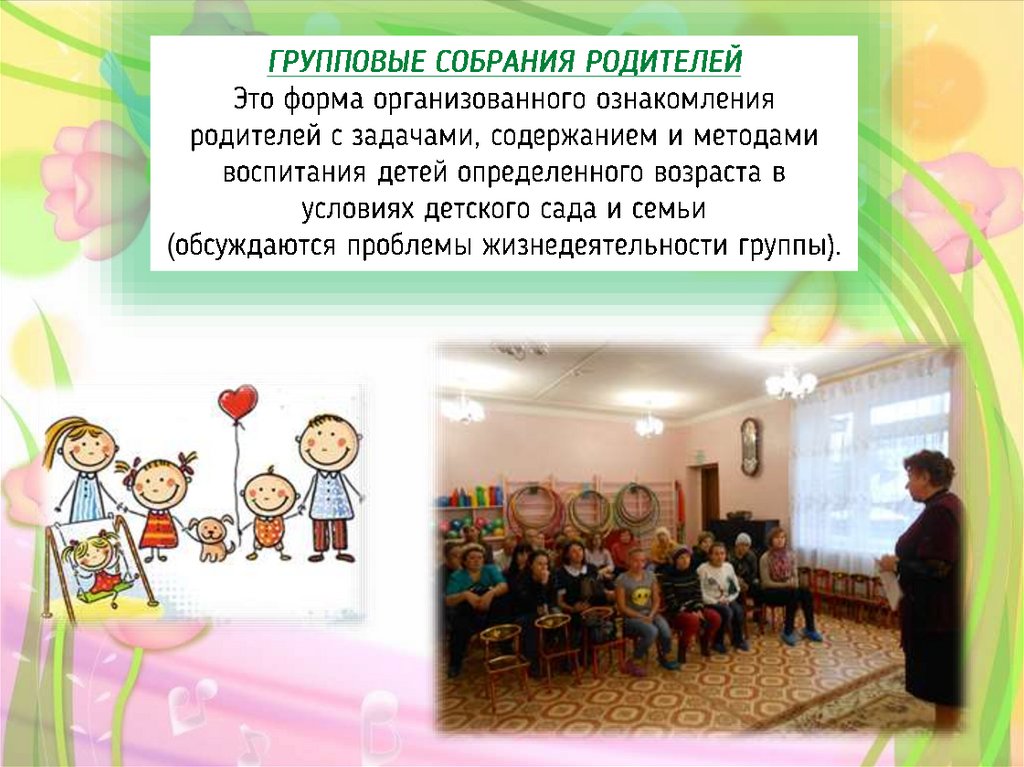 ГРУППОВЫЕ СОБРАНИЯ РОДИТЕЛЕЙ
Это форма организованного ознакомления родителей с задачами, содержанием и методами воспитания детей определенного возраста в условиях детского сада и семьи (обсуждаются проблемы жизнедеятельности группы).